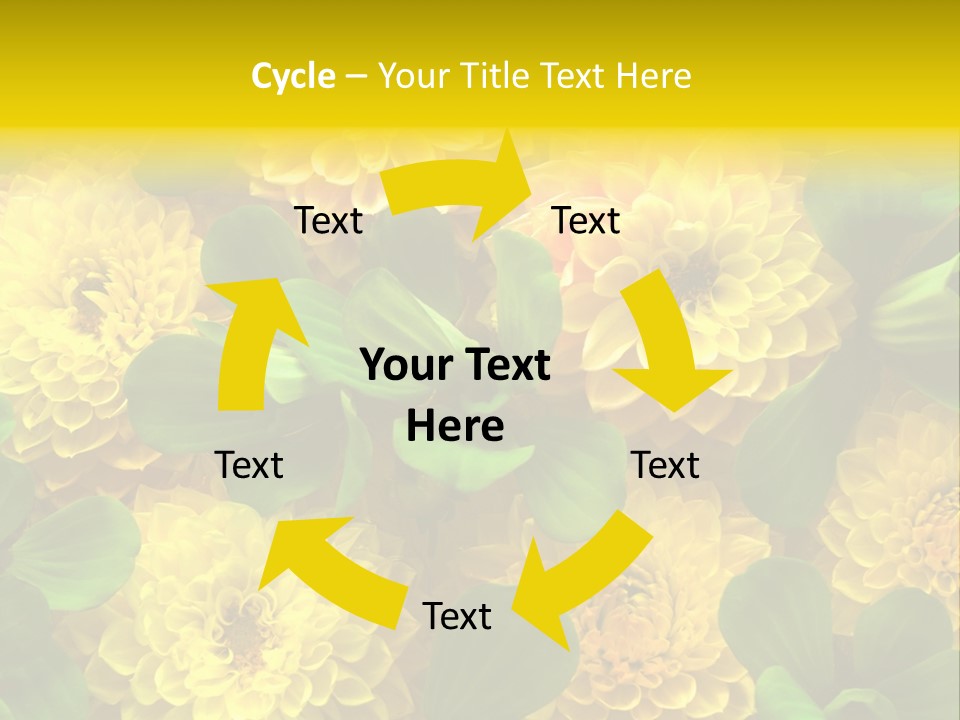 Cycle – Your Title Text Here

Text

Text

Your Text Here

Text

Text

Text